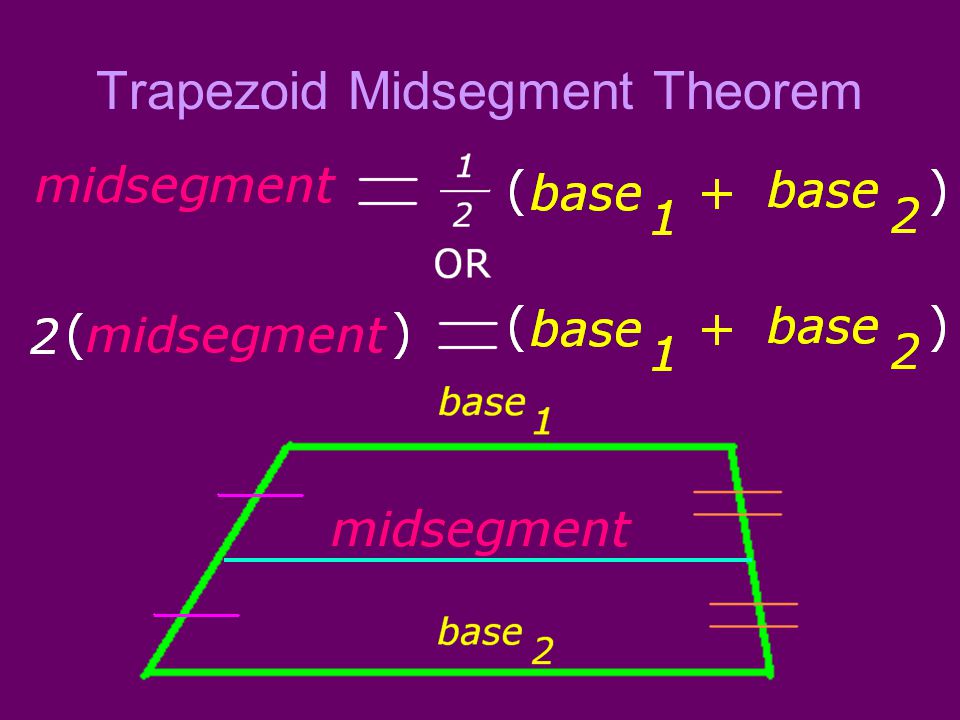 Trapezoid Midsegment Theorem

$midsegment = \frac{1}{2}(base_1 + base_2)$

OR

$2(midsegment) = (base_1 + base_2)$

$base_1$

midsegment

$base_2$